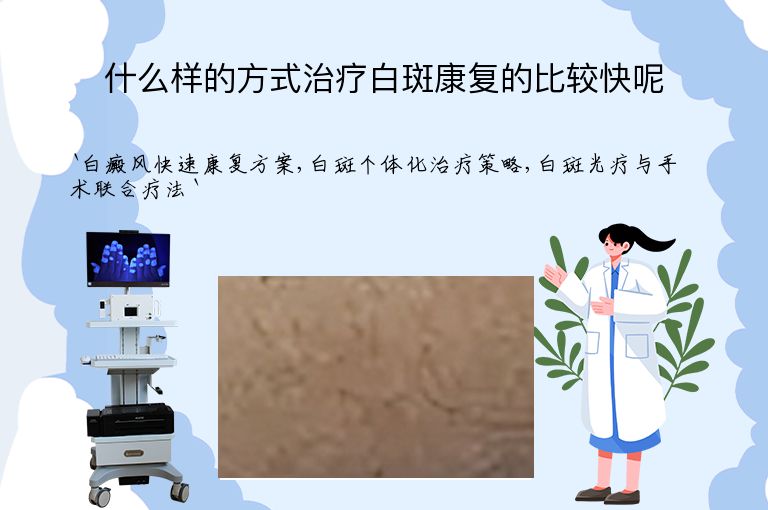 什么样的方式治疗白斑康复的比较快呢

`白癜风快速康复方案,白斑个体化治疗策略,白斑光疗与手术联合疗法`